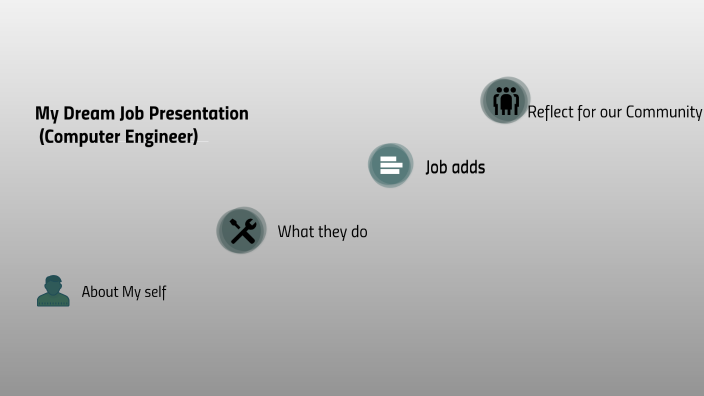 My Dream Job Presentation
(Computer Engineer)

Reflect for our Community

Job adds

What they do

About My self